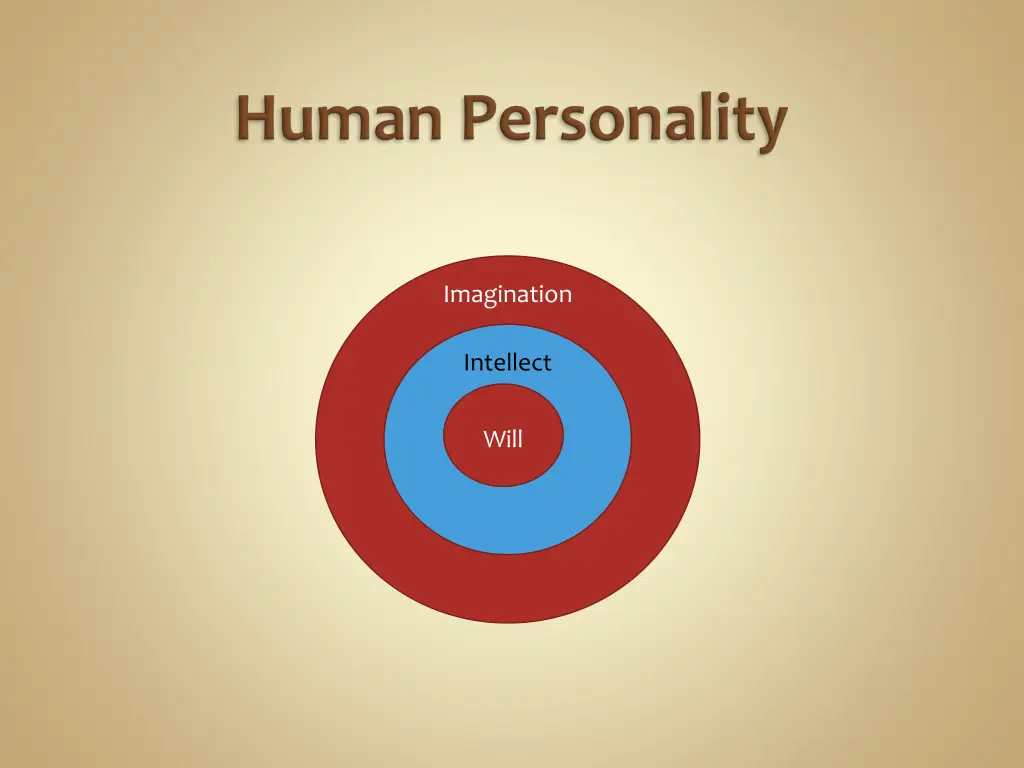 Human Personality

Imagination

Intellect

Will